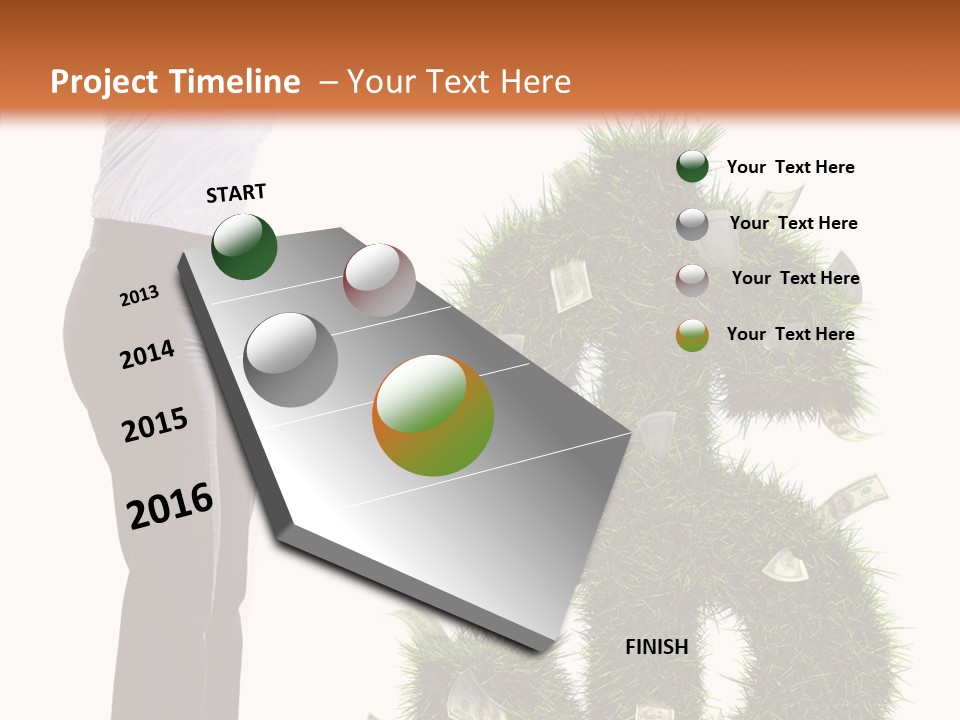 Project Timeline – Your Text Here

START

2013

2014

2015

2016

FINISH

Your Text Here

Your Text Here

Your Text Here

Your Text Here